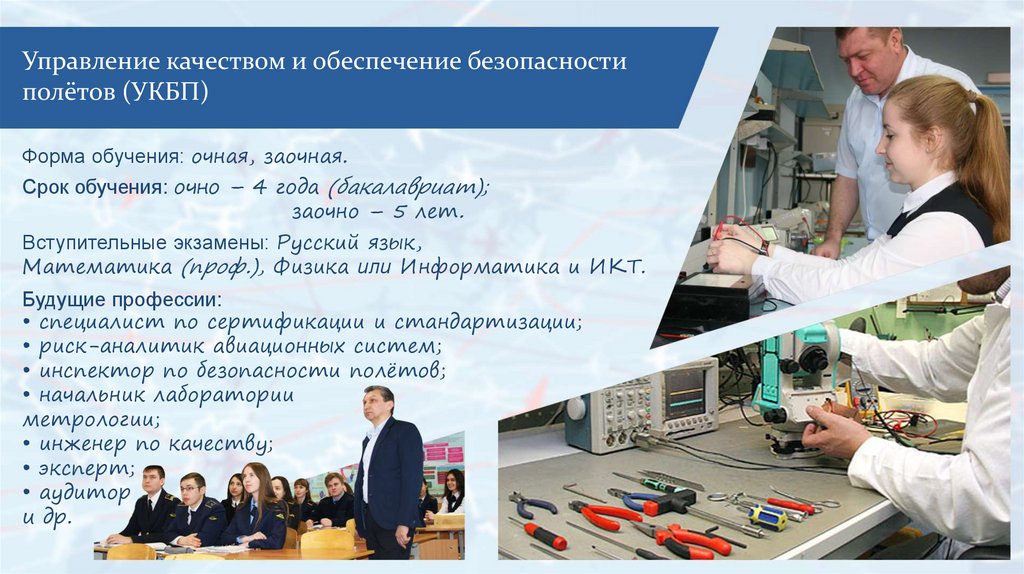 Управление качеством и обеспечение безопасности полётов (УКБП)

Форма обучения: очная, заочная.

Срок обучения: очно – 4 года (бакалавриат);
заочно – 5 лет.

Вступительные экзамены: Русский язык, Математика (проф.), Физика или Информатика и ИКТ.

Будущие профессии:
• специалист по сертификации и стандартизации;
• риск-аналитик авиационных систем;
• инспектор по безопасности полётов;
• начальник лаборатории метрологии;
• инженер по качеству;
• эксперт;
• аудитор
и др.